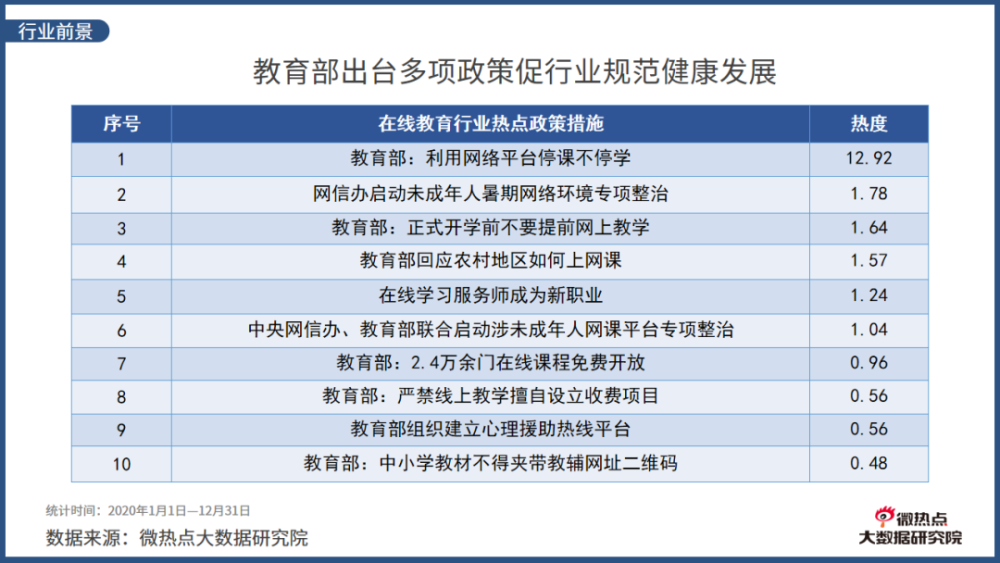 行业前景

教育部出台多项政策促行业规范健康发展

| 序号 | 在线教育行业热点政策措施 | 热度 |
|---|---|---|
| 1 | 教育部：利用网络平台停课不停学 | 12.92 |
| 2 | 网信办启动未成年人暑期网络环境专项整治 | 1.78 |
| 3 | 教育部：正式开学前不要提前网上教学 | 1.64 |
| 4 | 教育部回应农村地区如何上网课 | 1.57 |
| 5 | 在线学习服务师成为新职业 | 1.24 |
| 6 | 中央网信办、教育部联合启动涉未成年人网课平台专项整治 | 1.04 |
| 7 | 教育部：2.4万余门在线课程免费开放 | 0.96 |
| 8 | 教育部：严禁线上教学擅自设立收费项目 | 0.56 |
| 9 | 教育部组织建立心理援助热线平台 | 0.56 |
| 10 | 教育部：中小学教材不得夹带教辅网址二维码 | 0.48 |

统计时间：2020年1月1日—12月31日

数据来源：微热点大数据研究院

微热点
大数据研究院